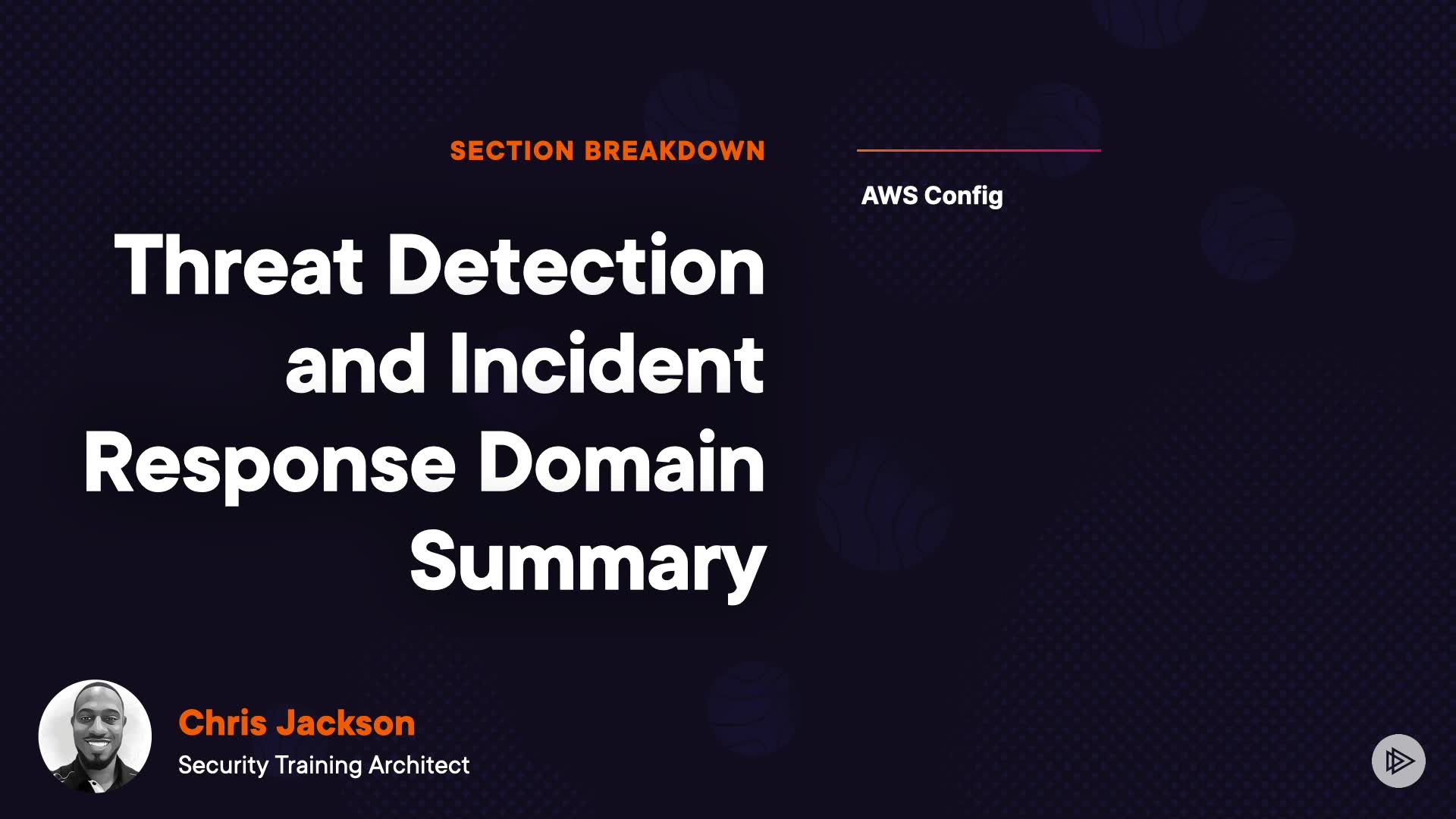 SECTION BREAKDOWN

Threat Detection and Incident Response Domain Summary

AWS Config

Chris Jackson
Security Training Architect